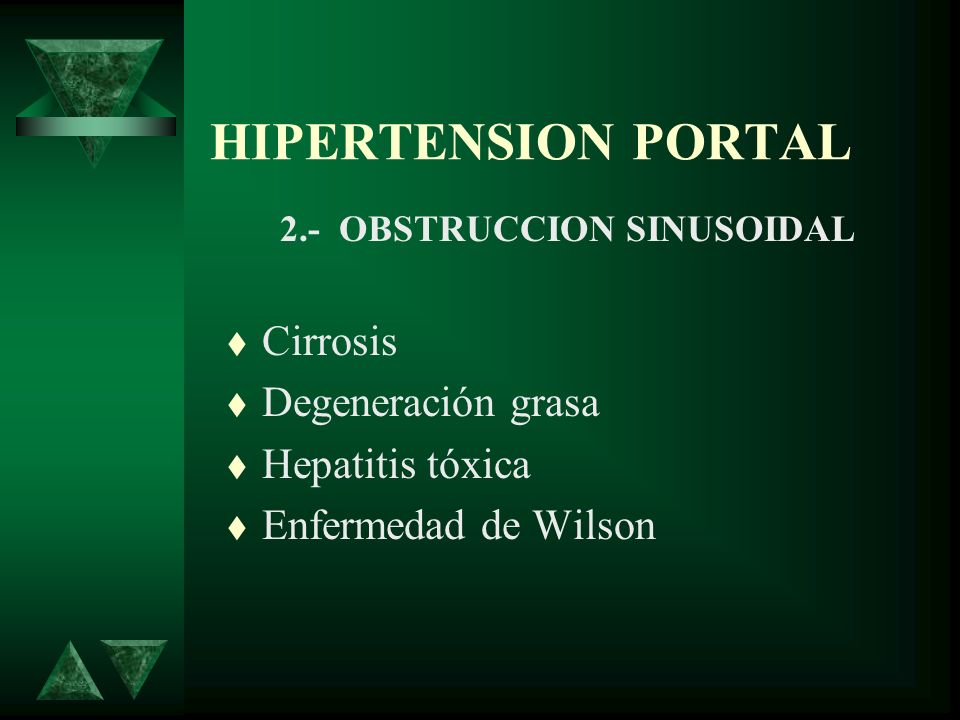 HIPERTENSION PORTAL

2.- OBSTRUCCION SINUSOIDAL

♦ Cirrosis
♦ Degeneración grasa
♦ Hepatitis tóxica
♦ Enfermedad de Wilson